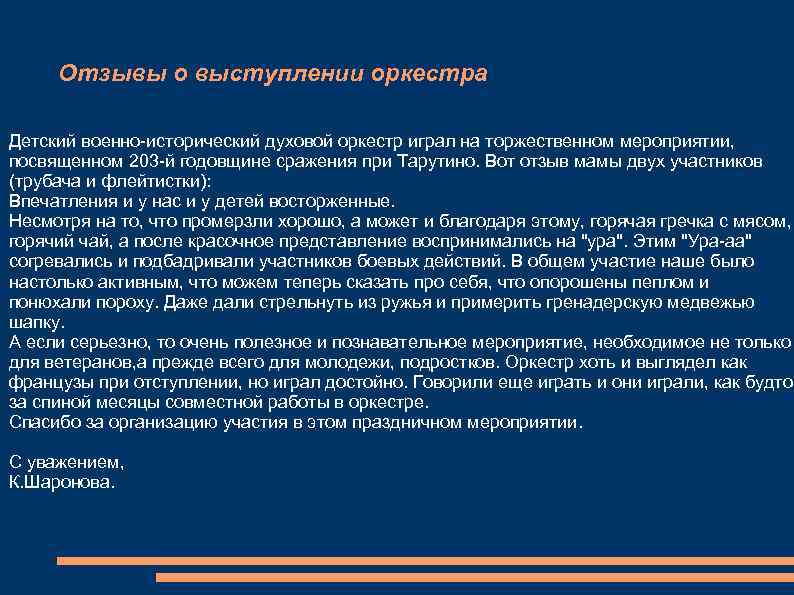 Отзывы о выступлении оркестра

Детский военно-исторический духовой оркестр играл на торжественном мероприятии, посвященном 203-й годовщине сражения при Тарутино. Вот отзыв мамы двух участников (трубача и флейтистки):
Впечатления и у нас и у детей восторженные.
Несмотря на то, что промерзли хорошо, а может и благодаря этому, горячая гречка с мясом, горячий чай, а после красочное представление воспринимались на "ура". Этим "Ура-аа" согревались и подбадривали участников боевых действий. В общем участие наше было настолько активным, что можем теперь сказать про себя, что опорошены пеплом и понюхали пороху. Даже дали стрельнуть из ружья и примерить гренадерскую медвежью шапку.
А если серьезно, то очень полезное и познавательное мероприятие, необходимое не только для ветеранов,а прежде всего для молодежи, подростков. Оркестр хоть и выглядел как французы при отступлении, но играл достойно. Говорили еще играть и они играли, как будто за спиной месяцы совместной работы в оркестре.
Спасибо за организацию участия в этом праздничном мероприятии.

С уважением,
К.Шаронова.